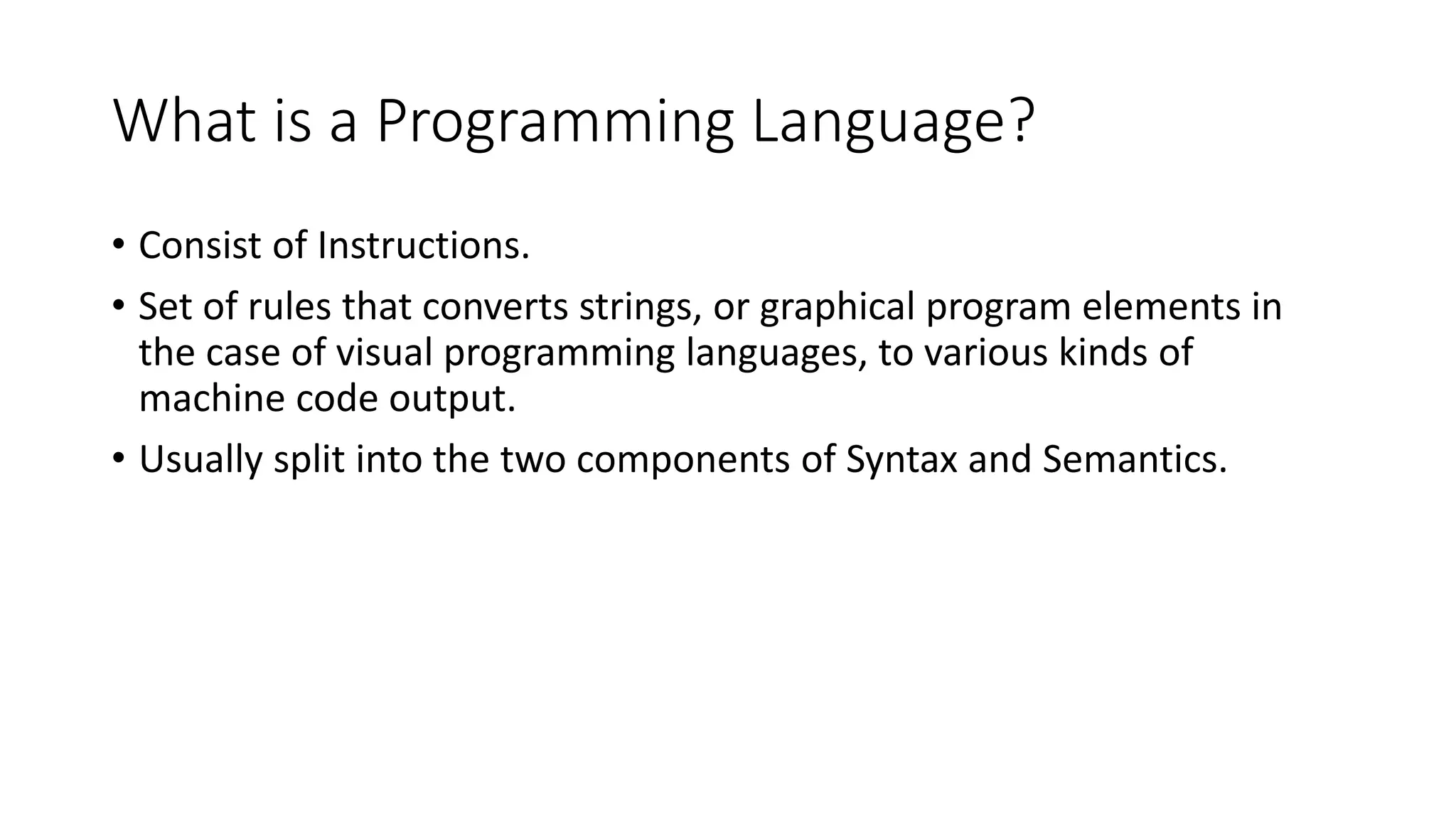 What is a Programming Language?

• Consist of Instructions.

• Set of rules that converts strings, or graphical program elements in the case of visual programming languages, to various kinds of machine code output.

• Usually split into the two components of Syntax and Semantics.